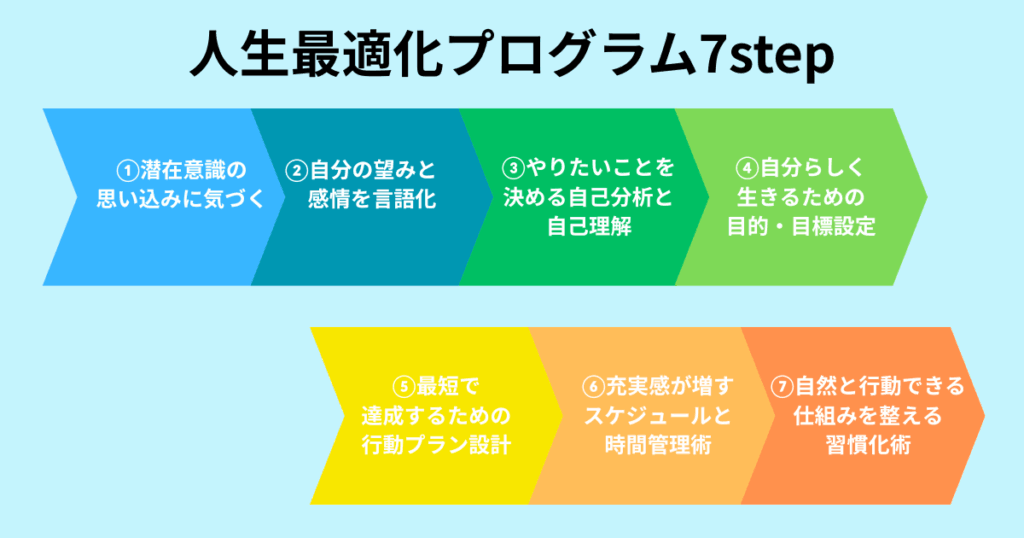 人生最適化プログラム7step

①潜在意識の思い込みに気づく

②自分の望みと感情を言語化

③やりたいことを決める自己分析と自己理解

④自分らしく生きるための目的・目標設定

⑤最短で達成するための行動プラン設計

⑥充実感が増すスケジュールと時間管理術

⑦自然と行動できる仕組みを整える習慣化術